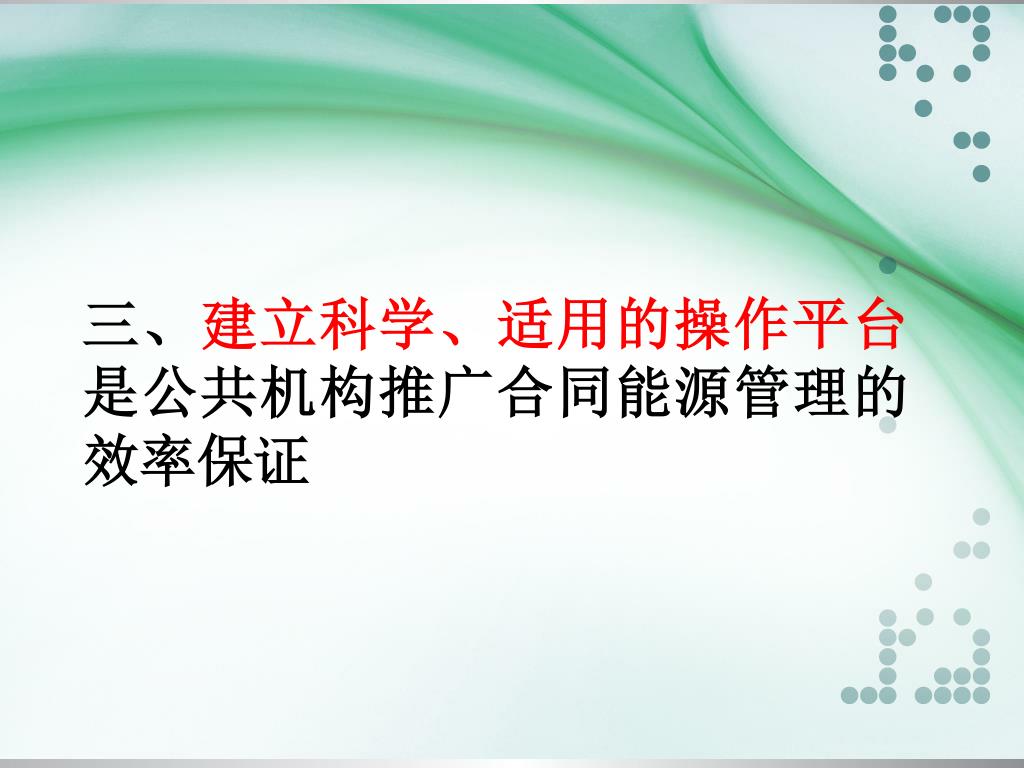 三、建立科学、适用的操作平台是公共机构推广合同能源管理的效率保证